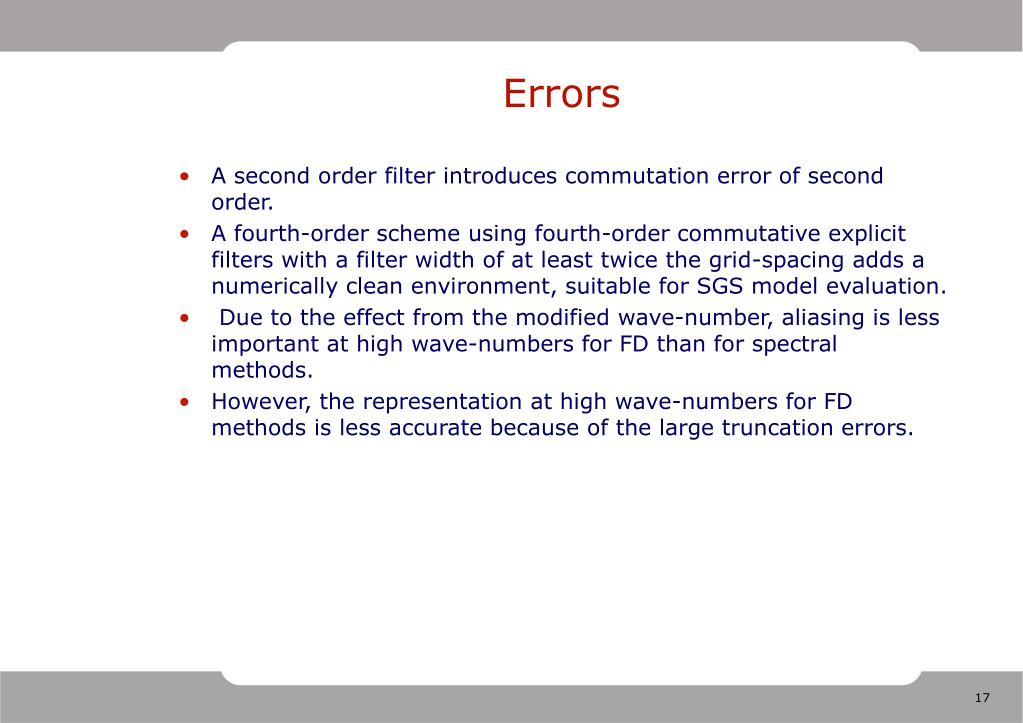 Errors

• A second order filter introduces commutation error of second order.
• A fourth-order scheme using fourth-order commutative explicit filters with a filter width of at least twice the grid-spacing adds a numerically clean environment, suitable for SGS model evaluation.
• Due to the effect from the modified wave-number, aliasing is less important at high wave-numbers for FD than for spectral methods.
• However, the representation at high wave-numbers for FD methods is less accurate because of the large truncation errors.

17